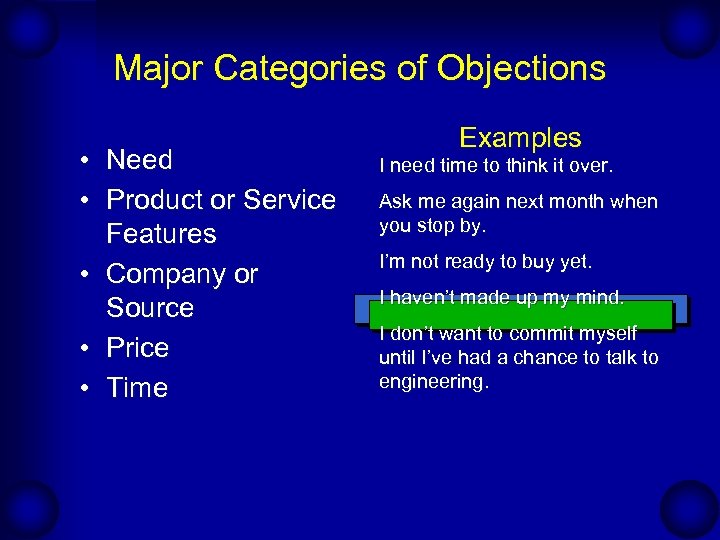 Major Categories of Objections

• Need
• Product or Service Features
• Company or Source
• Price
• Time

Examples

I need time to think it over.

Ask me again next month when you stop by.

I'm not ready to buy yet.

I haven't made up my mind.

I don't want to commit myself until I've had a chance to talk to engineering.